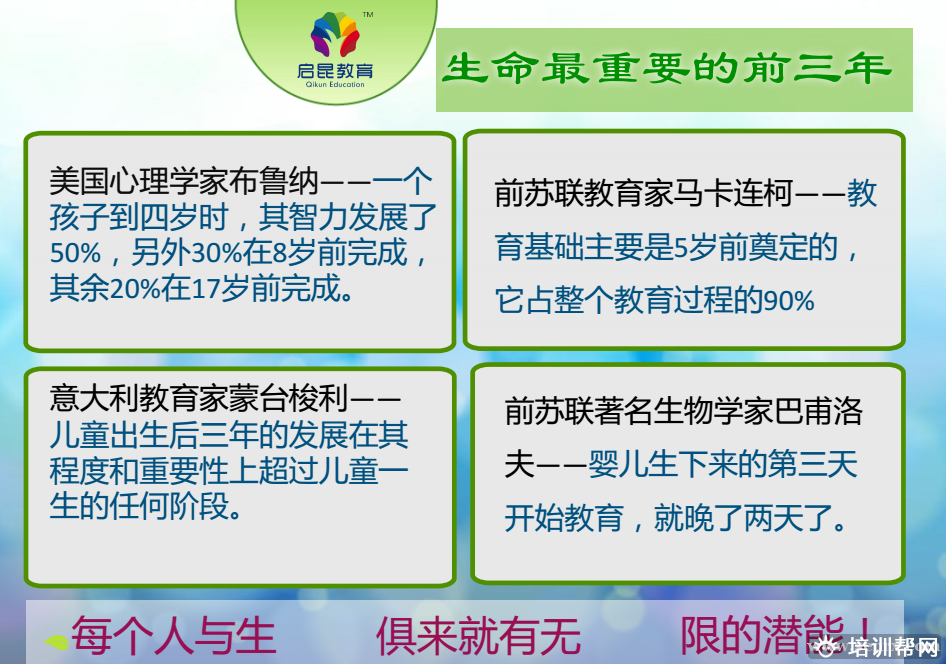 TM
启昆教育
Qikun Education

生命最重要的前三年

美国心理学家布鲁纳——一个孩子到四岁时，其智力发展了50%，另外30%在8岁前完成，其余20%在17岁前完成。

前苏联教育家马卡连柯——教育基础主要是5岁前奠定的，它占整个教育过程的90%

意大利教育家蒙台梭利——儿童出生后三年的发展在其程度和重要性上超过儿童一生的任何阶段。

前苏联著名生物学家巴甫洛夫——婴儿生下来的第三天开始教育，就晚了两天了。

每个人与生 俱来就有无 限的潜能！

培训帮网